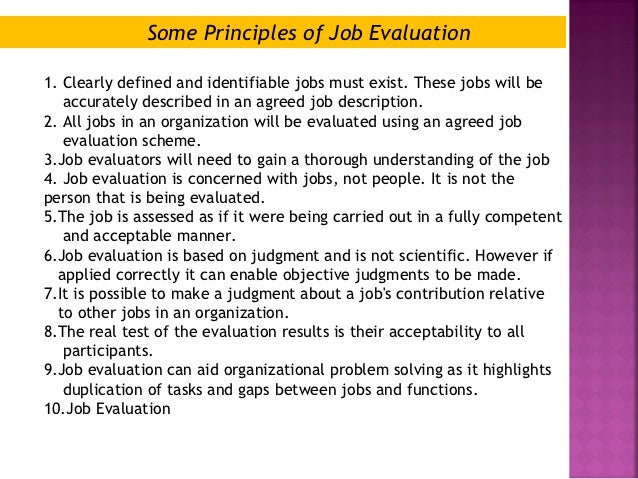 Some Principles of Job Evaluation

1. Clearly defined and identifiable jobs must exist. These jobs will be accurately described in an agreed job description.
2. All jobs in an organization will be evaluated using an agreed job evaluation scheme.
3.Job evaluators will need to gain a thorough understanding of the job
4. Job evaluation is concerned with jobs, not people. It is not the person that is being evaluated.
5.The job is assessed as if it were being carried out in a fully competent and acceptable manner.
6.Job evaluation is based on judgment and is not scientific. However if applied correctly it can enable objective judgments to be made.
7.It is possible to make a judgment about a job's contribution relative to other jobs in an organization.
8.The real test of the evaluation results is their acceptability to all participants.
9.Job evaluation can aid organizational problem solving as it highlights duplication of tasks and gaps between jobs and functions.
10.Job Evaluation